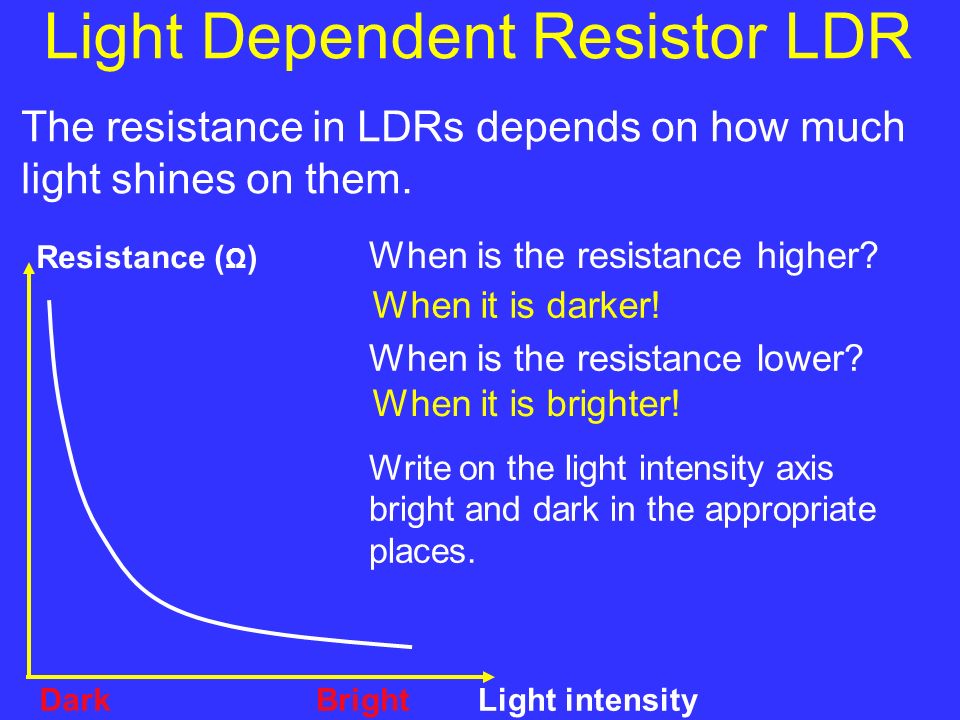 Light Dependent Resistor LDR

The resistance in LDRs depends on how much light shines on them.

Resistance (Ω)

When is the resistance higher?

When it is darker!

When is the resistance lower?

When it is brighter!

Write on the light intensity axis bright and dark in the appropriate places.

Dark Bright Light intensity